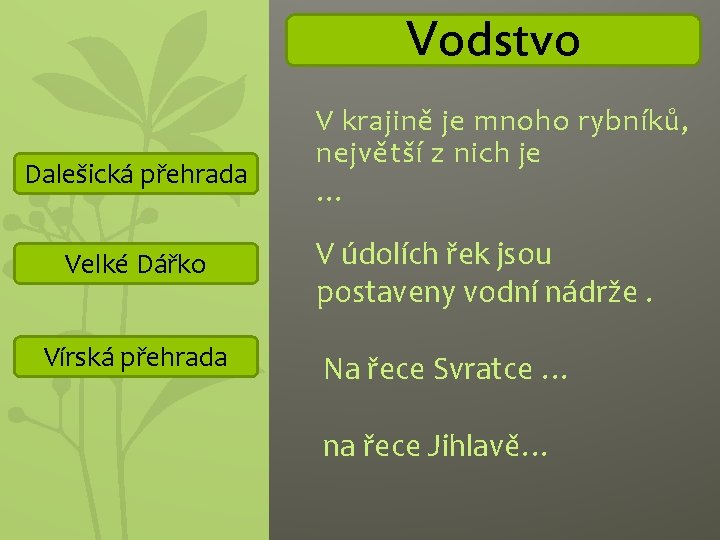 Vodstvo

Dalešická přehrada

Velké Dářko

Vírská přehrada

V krajině je mnoho rybníků, největší z nich je
...

V údolích řek jsou postaveny vodní nádrže .

Na řece Svratce ...

na řece Jihlavě...